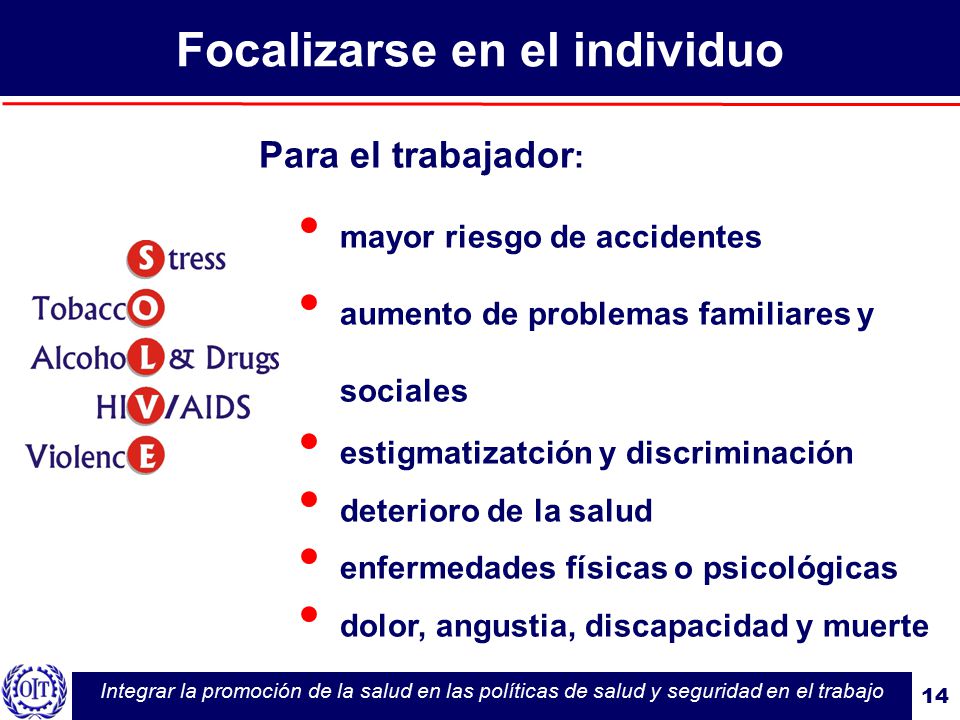 Focalizarse en el individuo

Para el trabajador:

Stress
TobaccO
AlcohoL & Drugs
HIV/AIDS
ViolencE

• mayor riesgo de accidentes
• aumento de problemas familiares y sociales
• estigmatizatción y discriminación
• deterioro de la salud
• enfermedades físicas o psicológicas
• dolor, angustia, discapacidad y muerte

OIT

Integrar la promoción de la salud en las políticas de salud y seguridad en el trabajo

14